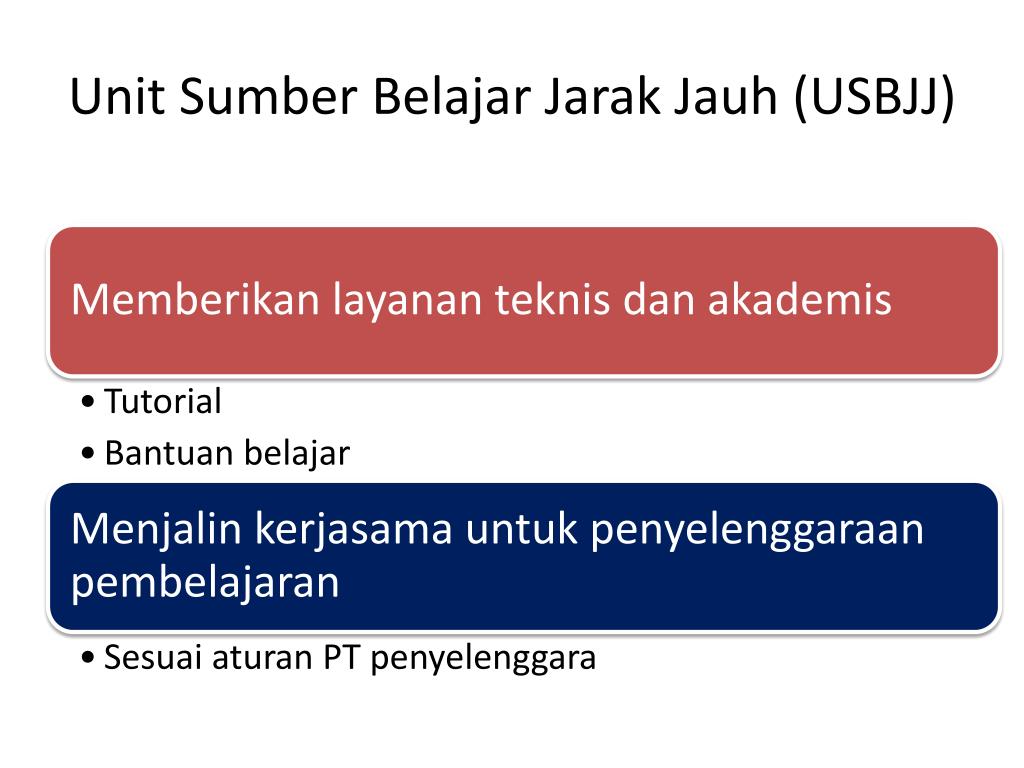 Unit Sumber Belajar Jarak Jauh (USBJJ)

Memberikan layanan teknis dan akademis

• Tutorial
• Bantuan belajar

Menjalin kerjasama untuk penyelenggaraan pembelajaran

• Sesuai aturan PT penyelenggara